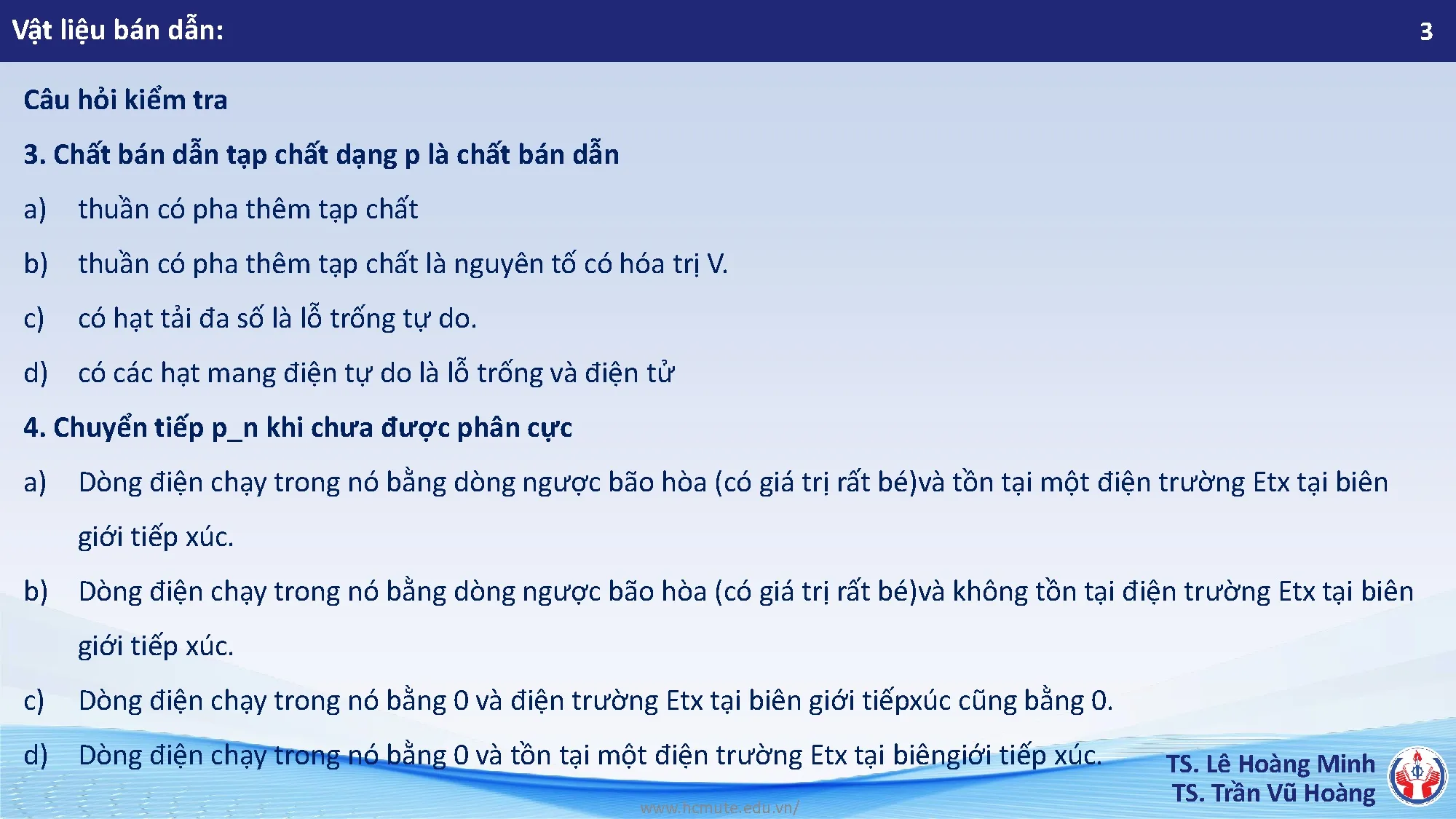 Vật liệu bán dẫn:

3

Câu hỏi kiểm tra

3. Chất bán dẫn tạp chất dạng p là chất bán dẫn

a) thuần có pha thêm tạp chất

b) thuần có pha thêm tạp chất là nguyên tố có hóa trị V.

c) có hạt tải đa số là lỗ trống tự do.

d) có các hạt mang điện tự do là lỗ trống và điện tử

4. Chuyển tiếp p_n khi chưa được phân cực

a) Dòng điện chạy trong nó bằng dòng ngược bão hòa (có giá trị rất bé)và tồn tại một điện trường Etx tại biên giới tiếp xúc.

b) Dòng điện chạy trong nó bằng dòng ngược bão hòa (có giá trị rất bé)và không tồn tại điện trường Etx tại biên giới tiếp xúc.

c) Dòng điện chạy trong nó bằng 0 và điện trường Etx tại biên giới tiếpxúc cũng bằng 0.

d) Dòng điện chạy trong nó bằng 0 và tồn tại một điện trường Etx tại biêngiới tiếp xúc.

TS. Lê Hoàng Minh
TS. Trần Vũ Hoàng

www.hcmute.edu.vn/